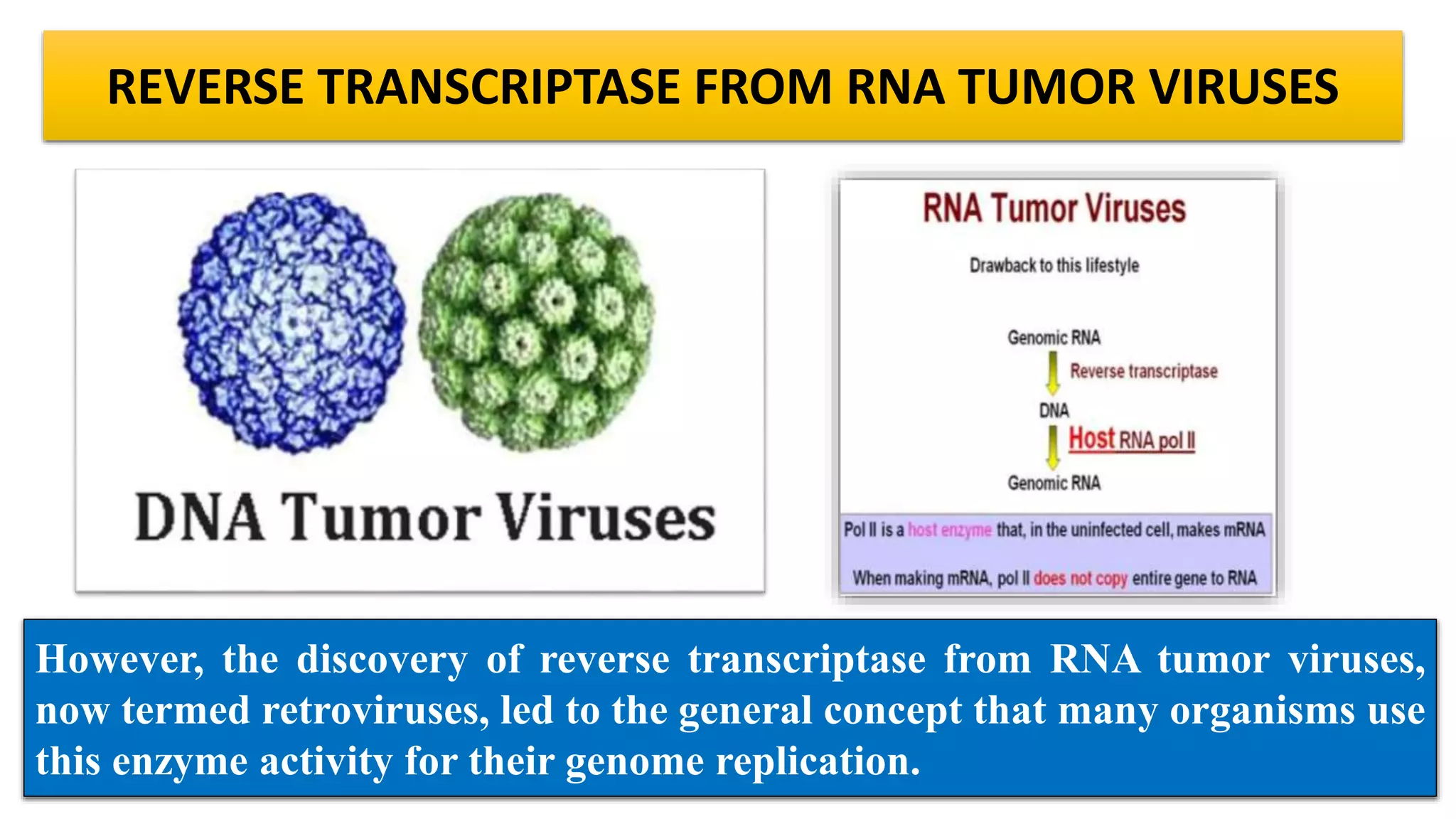 REVERSE TRANSCRIPTASE FROM RNA TUMOR VIRUSES

DNA Tumor Viruses

RNA Tumor Viruses

Drawback to this lifestyle

Genomic RNA

Reverse transcriptase

DNA

Host RNA pol II

Genomic RNA

Pol II is a host enzyme that, in the uninfected cell, makes mRNA

When making mRNA, pol II does not copy entire gene to RNA

However, the discovery of reverse transcriptase from RNA tumor viruses, now termed retroviruses, led to the general concept that many organisms use this enzyme activity for their genome replication.